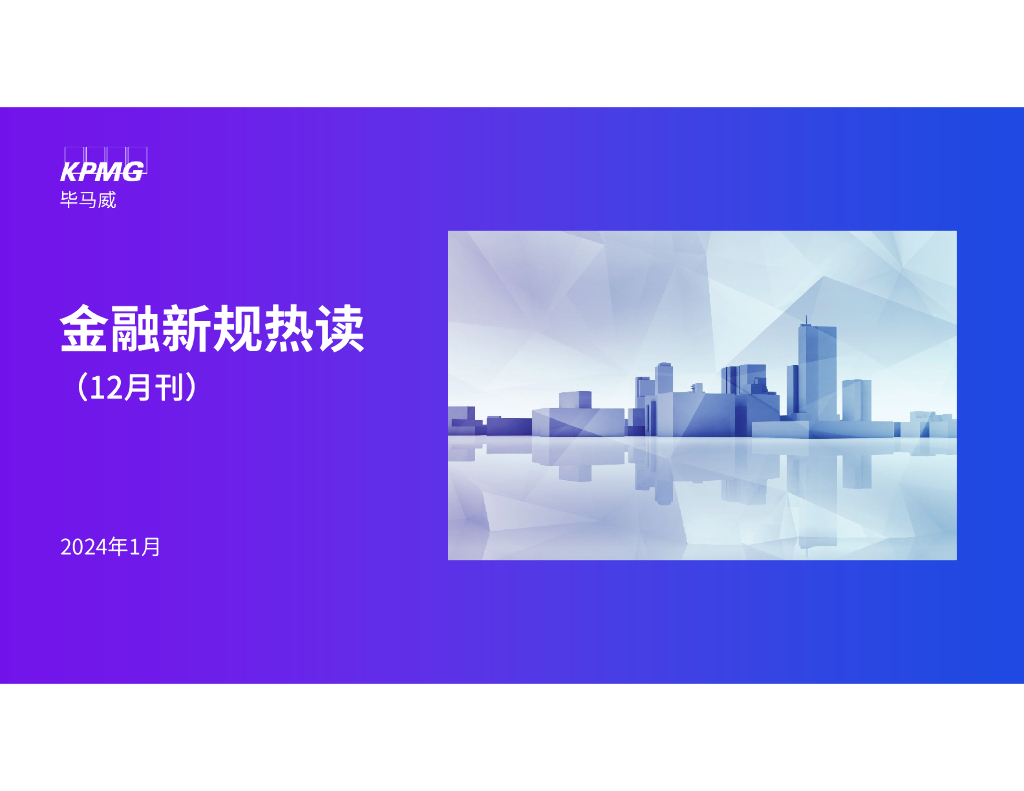 KPMG
毕马威

金融新规热读
（12月刊）

2024年1月